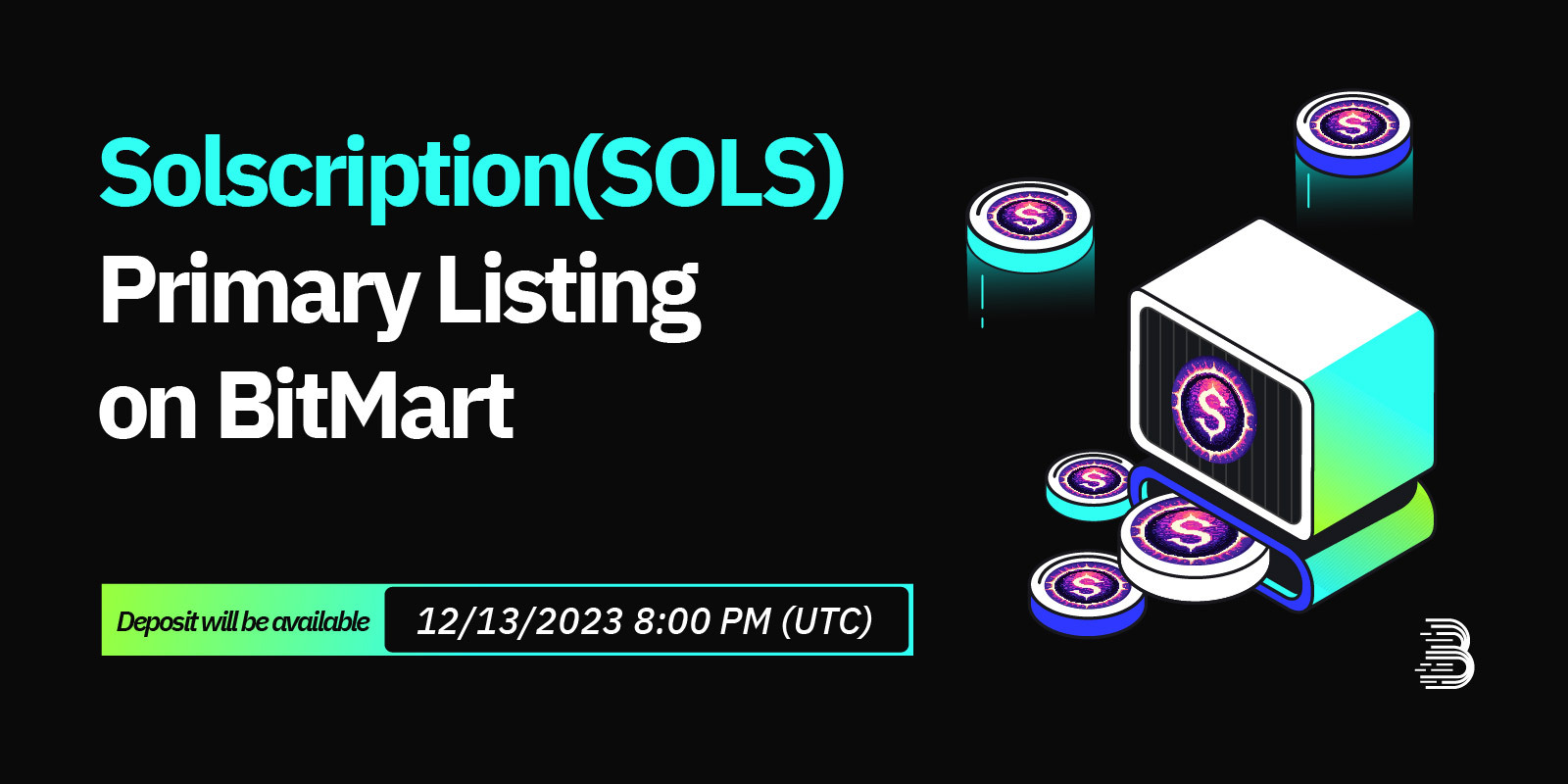 Solscription(SOLS)
Primary Listing
on BitMart

Deposit will be available 12/13/2023 8:00 PM (UTC)